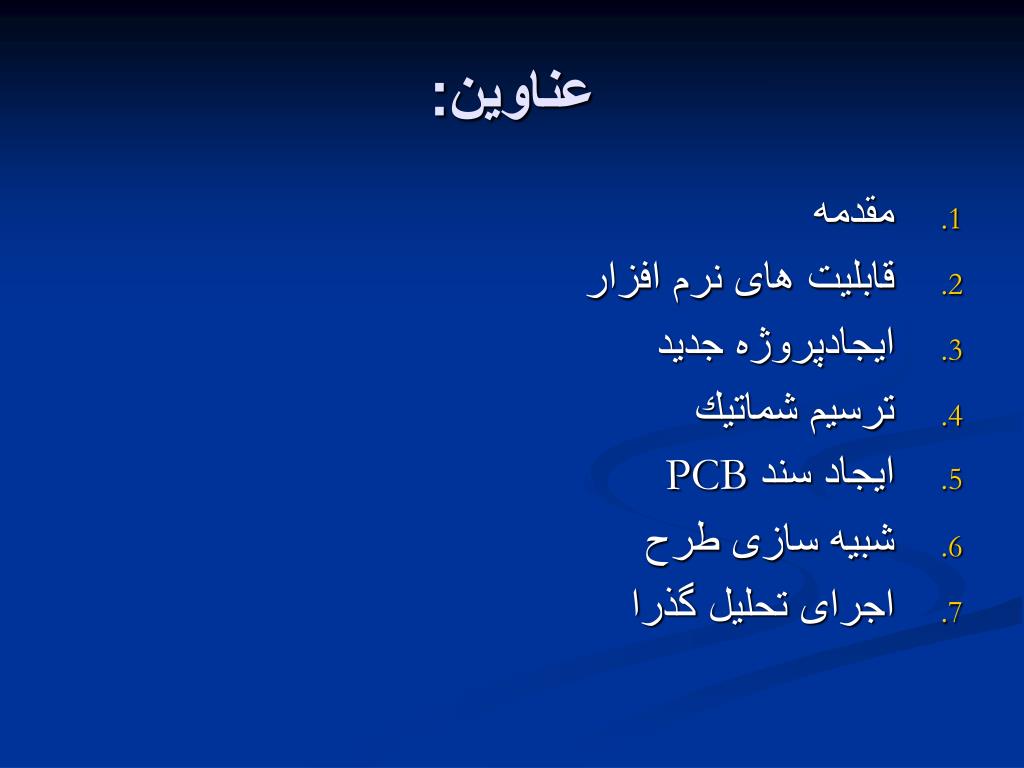 عناوین:

1. مقدمه
2. قابلیت های نرم افزار
3. ایجادپروژه جدید
4. ترسیم شماتیك
5. ایجاد سند PCB
6. شبیه سازی طرح
7. اجرای تحلیل گذرا